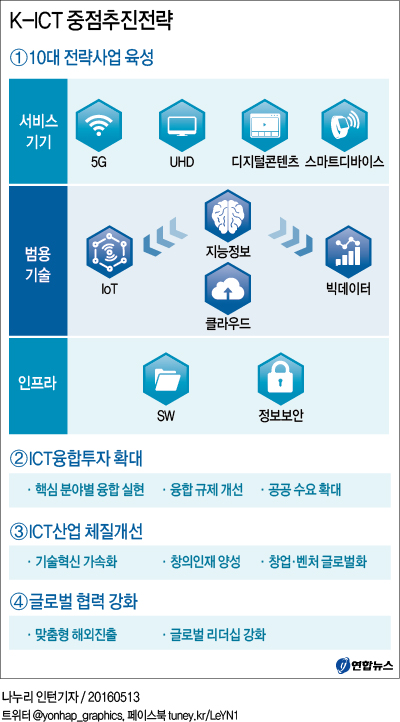 K-ICT 중점추진전략

①10대 전략사업 육성

서비스 기기

5G

UHD

디지털콘텐츠

스마트디바이스

범용 기술

IoT

지능정보

클라우드

빅데이터

인프라

SW

정보보안

②ICT융합투자 확대

· 핵심 분야별 융합 실현 · 융합 규제 개선 · 공공 수요 확대

③ICT산업 체질개선

· 기술혁신 가속화 · 창의인재 양성 · 창업·벤처 글로벌화

④글로벌 협력 강화

· 맞춤형 해외진출 · 글로벌 리더십 강화

연합뉴스

나누리 인턴기자 / 20160513
트위터 @yonhap_graphics, 페이스북 tuney.kr/LeYN1